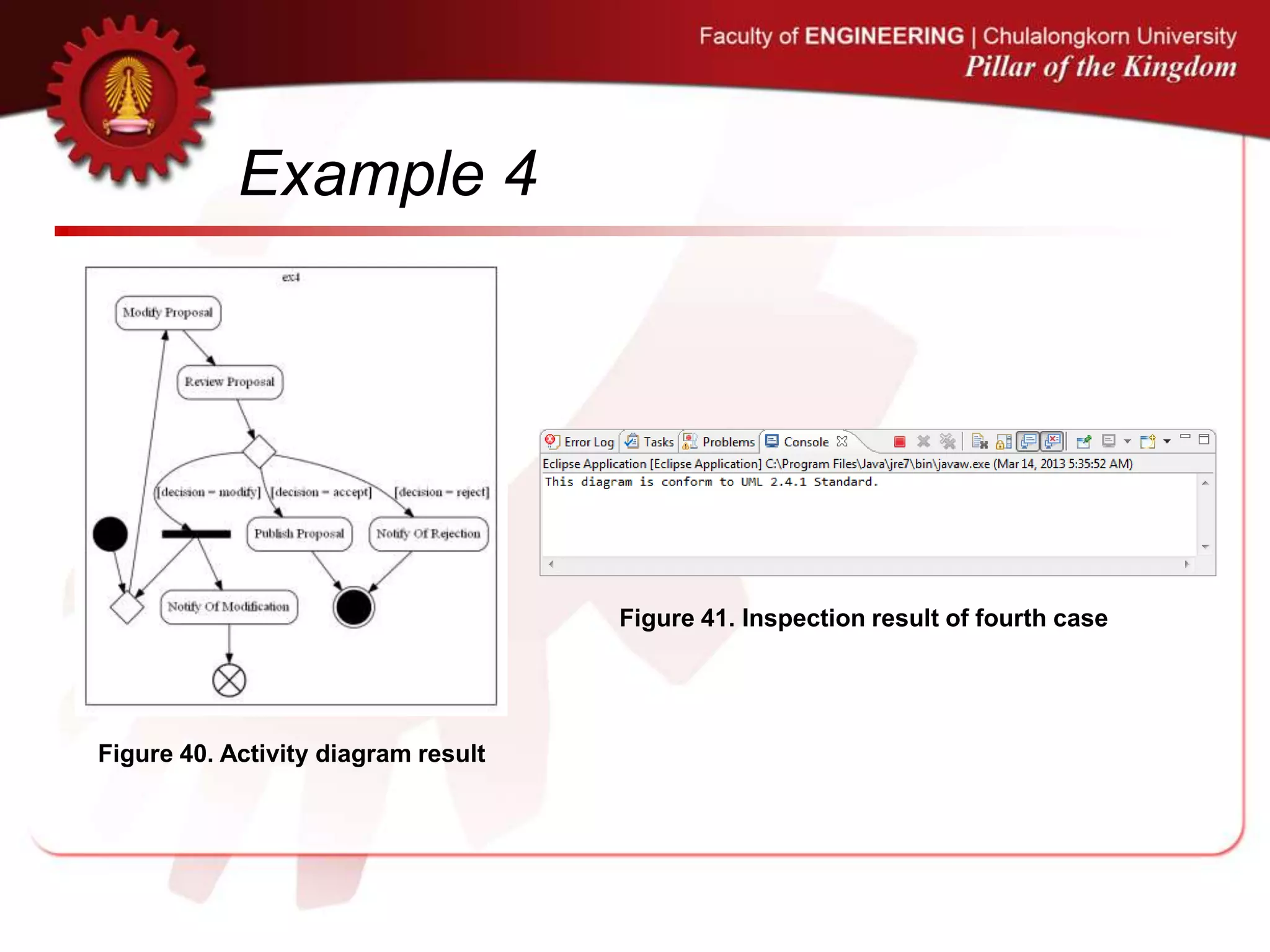 Faculty of ENGINEERING | Chulalongkorn University
Pillar of the Kingdom

Example 4

ex4

Modify Proposal

Review Proposal

[decision = modify] [decision = accept] [decision = reject]

Publish Proposal

Notify Of Rejection

Notify Of Modification

Figure 40. Activity diagram result

Error Log Tasks Problems Console

Eclipse Application [Eclipse Application] C:\Program Files\Java\jre7\bin\javaw.exe (Mar 14, 2013 5:35:52 AM)
This diagram is conform to UML 2.4.1 Standard.

Figure 41. Inspection result of fourth case